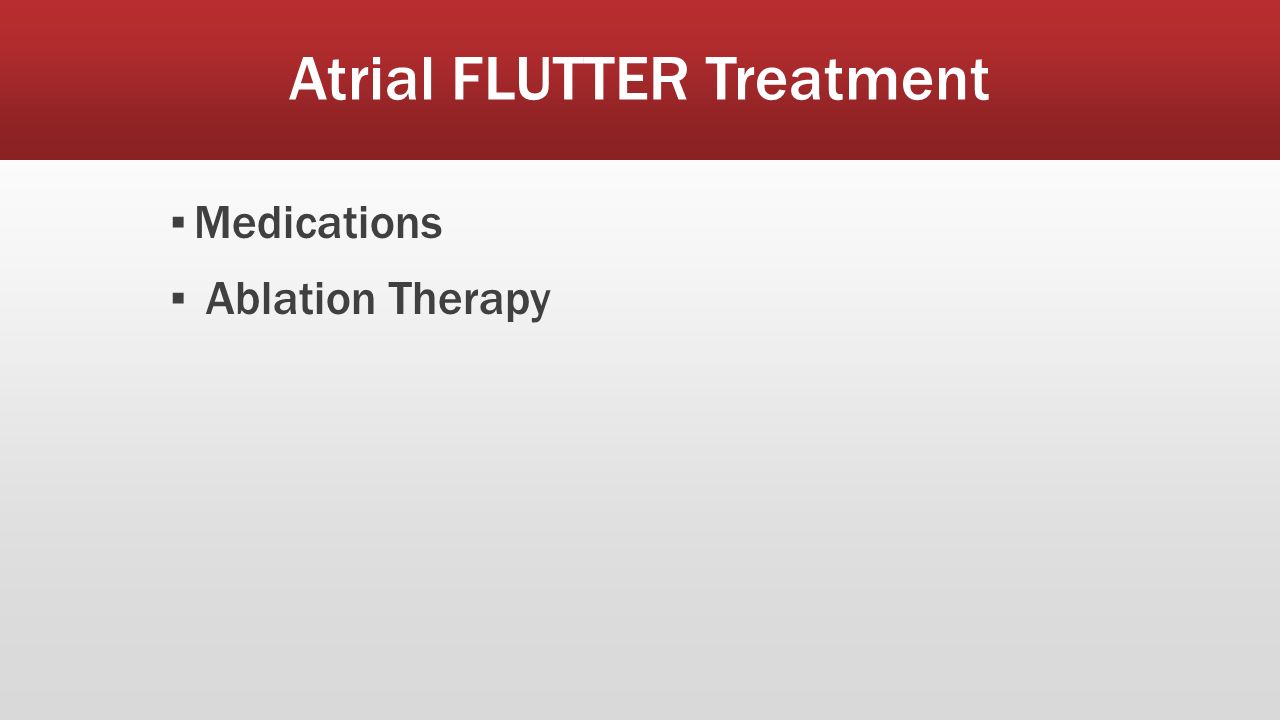 Atrial FLUTTER Treatment

▪ Medications

▪ Ablation Therapy